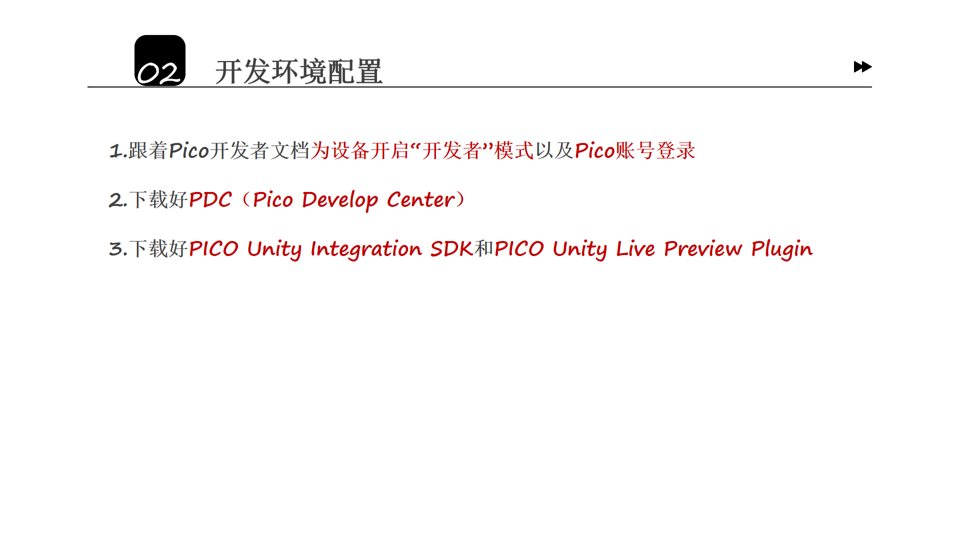 02 开发环境配置

1.跟着Pico开发者文档为设备开启“开发者”模式以及Pico账号登录

2.下载好PDC（Pico Develop Center）

3.下载好PICO Unity Integration SDK和PICO Unity Live Preview Plugin